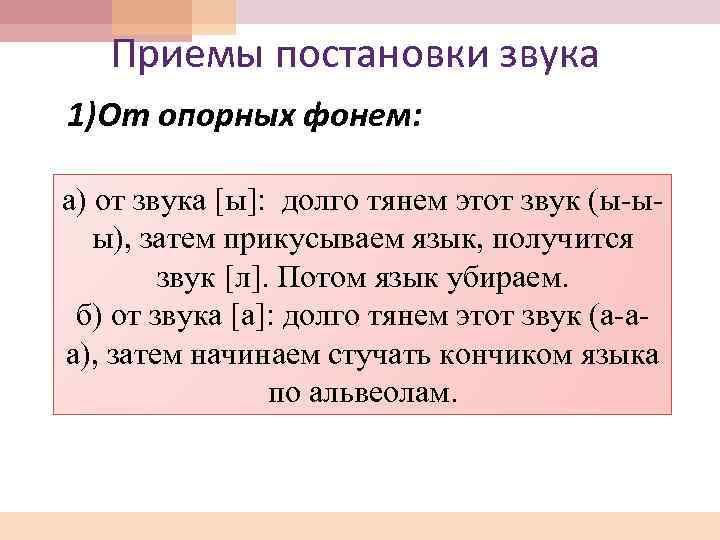 Приемы постановки звука

1)От опорных фонем:

а) от звука [ы]: долго тянем этот звук (ы-ы-ы), затем прикусываем язык, получится звук [л]. Потом язык убираем.
б) от звука [а]: долго тянем этот звук (а-а-а), затем начинаем стучать кончиком языка по альвеолам.